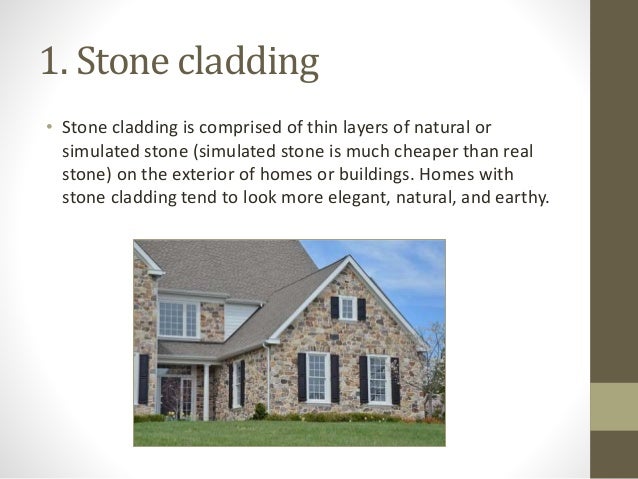 1. Stone cladding

• Stone cladding is comprised of thin layers of natural or simulated stone (simulated stone is much cheaper than real stone) on the exterior of homes or buildings. Homes with stone cladding tend to look more elegant, natural, and earthy.